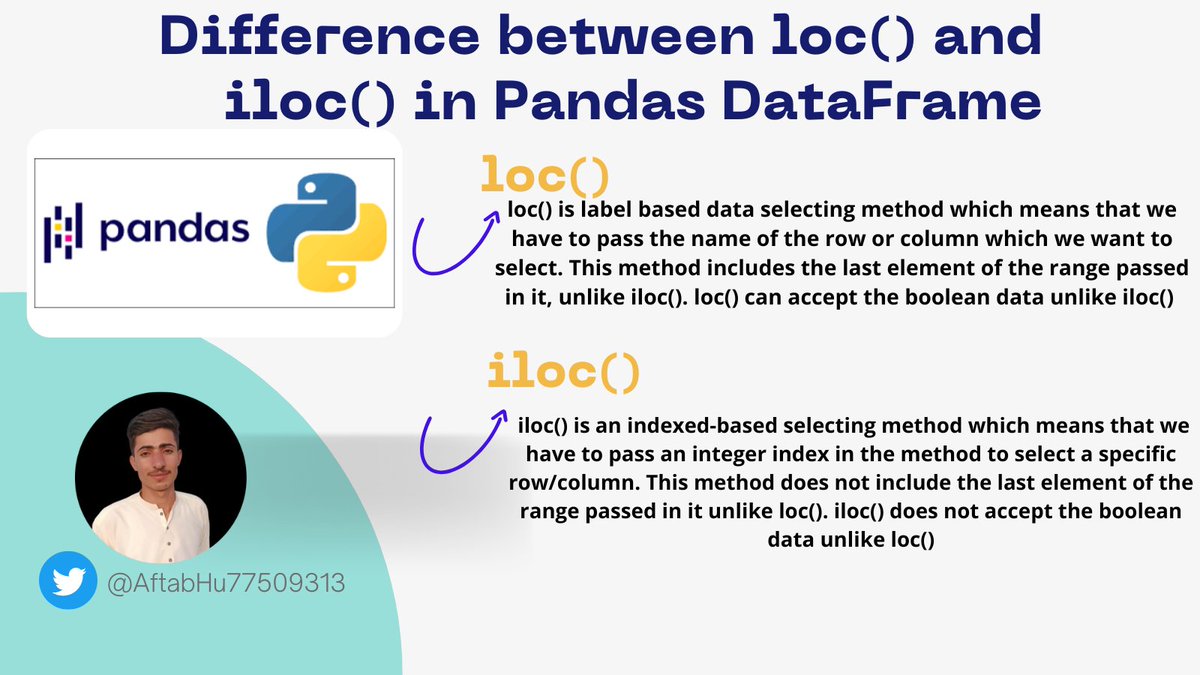 Difference between loc() and iloc() in Pandas DataFrame

pandas

loc()

loc() is label based data selecting method which means that we have to pass the name of the row or column which we want to select. This method includes the last element of the range passed in it, unlike iloc(). loc() can accept the boolean data unlike iloc()

iloc()

iloc() is an indexed-based selecting method which means that we have to pass an integer index in the method to select a specific row/column. This method does not include the last element of the range passed in it unlike loc(). iloc() does not accept the boolean data unlike loc()

@AftabHu77509313